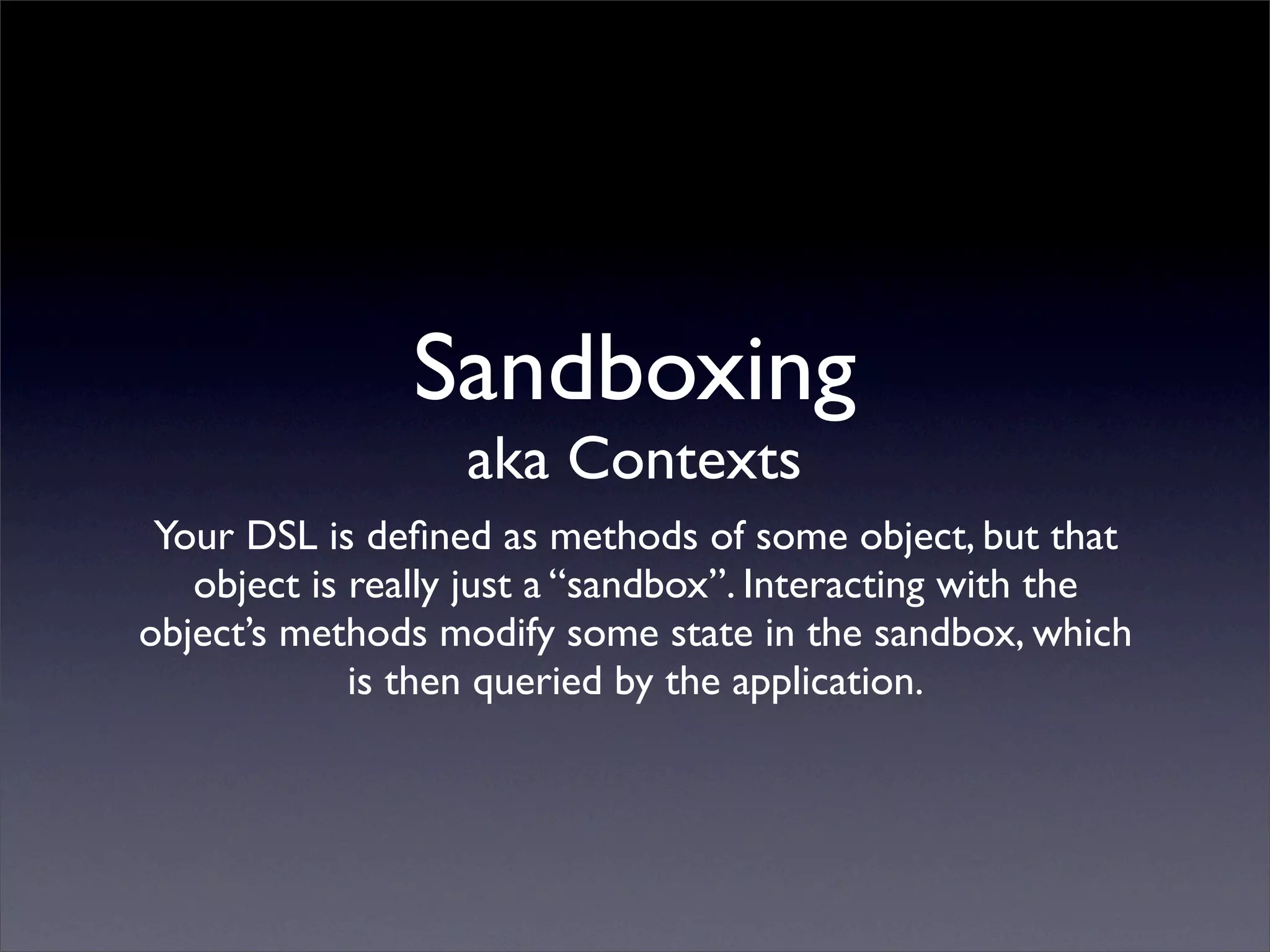 Sandboxing
aka Contexts

Your DSL is defined as methods of some object, but that object is really just a “sandbox”. Interacting with the object’s methods modify some state in the sandbox, which is then queried by the application.